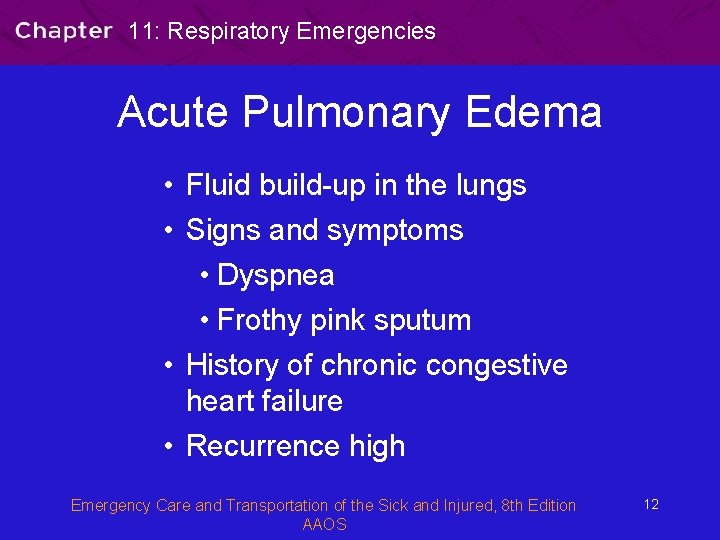 Chapter 11: Respiratory Emergencies

Acute Pulmonary Edema

• Fluid build-up in the lungs
• Signs and symptoms
• Dyspnea
• Frothy pink sputum
• History of chronic congestive heart failure
• Recurrence high

Emergency Care and Transportation of the Sick and Injured, 8th Edition
AAOS

12